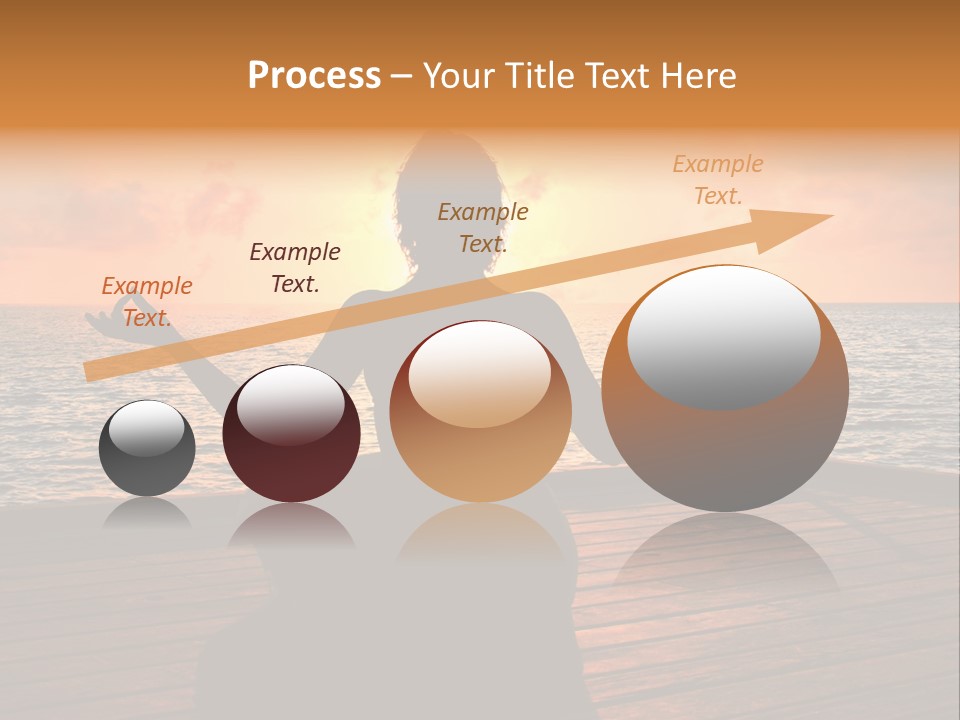 Process – Your Title Text Here

Example Text.

Example Text.

Example Text.

Example Text.